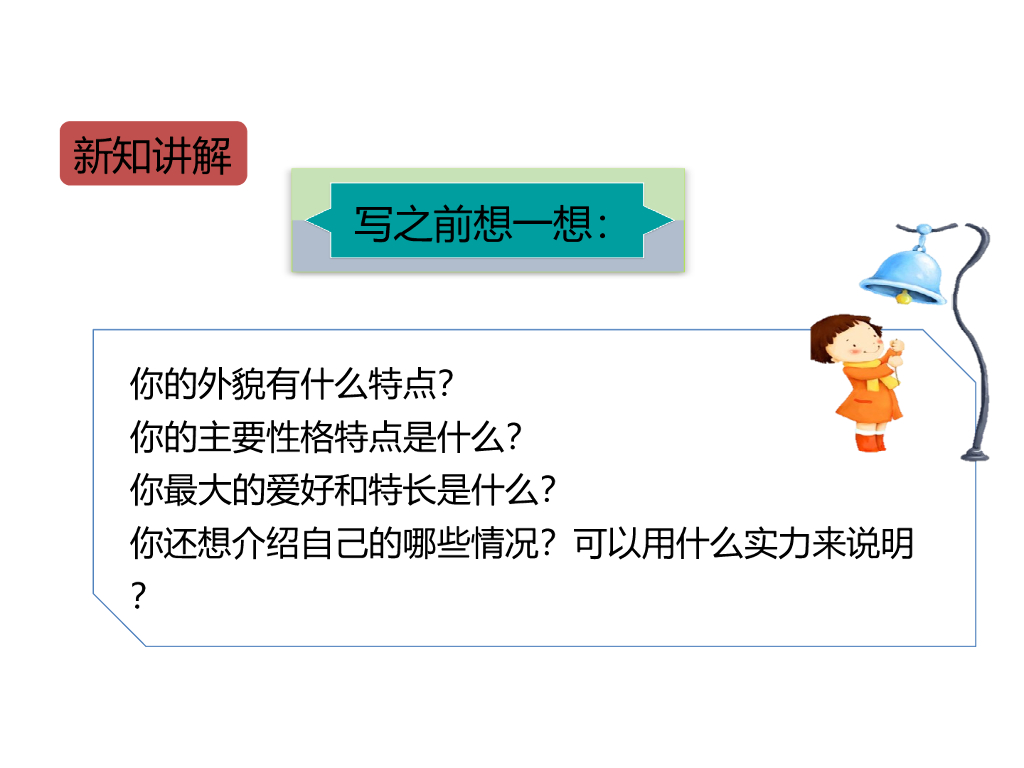 新知讲解

写之前想一想：

你的外貌有什么特点?
你的主要性格特点是什么?
你最大的爱好和特长是什么？
你还想介绍自己的哪些情况？可以用什么实力来说明？